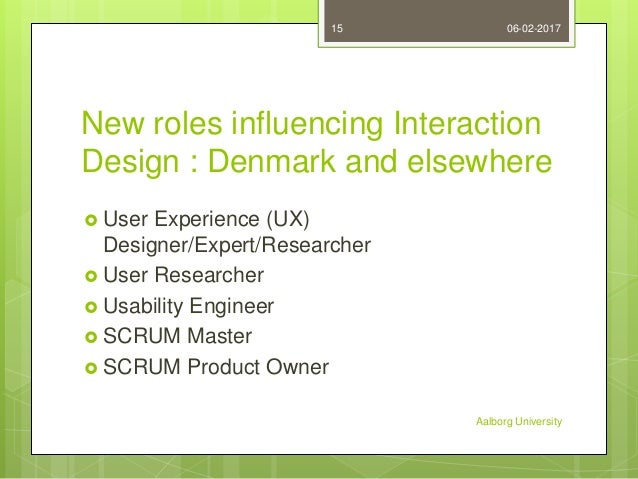 15 06-02-2017

New roles influencing Interaction Design : Denmark and elsewhere

User Experience (UX) Designer/Expert/Researcher
User Researcher
Usability Engineer
SCRUM Master
SCRUM Product Owner

Aalborg University